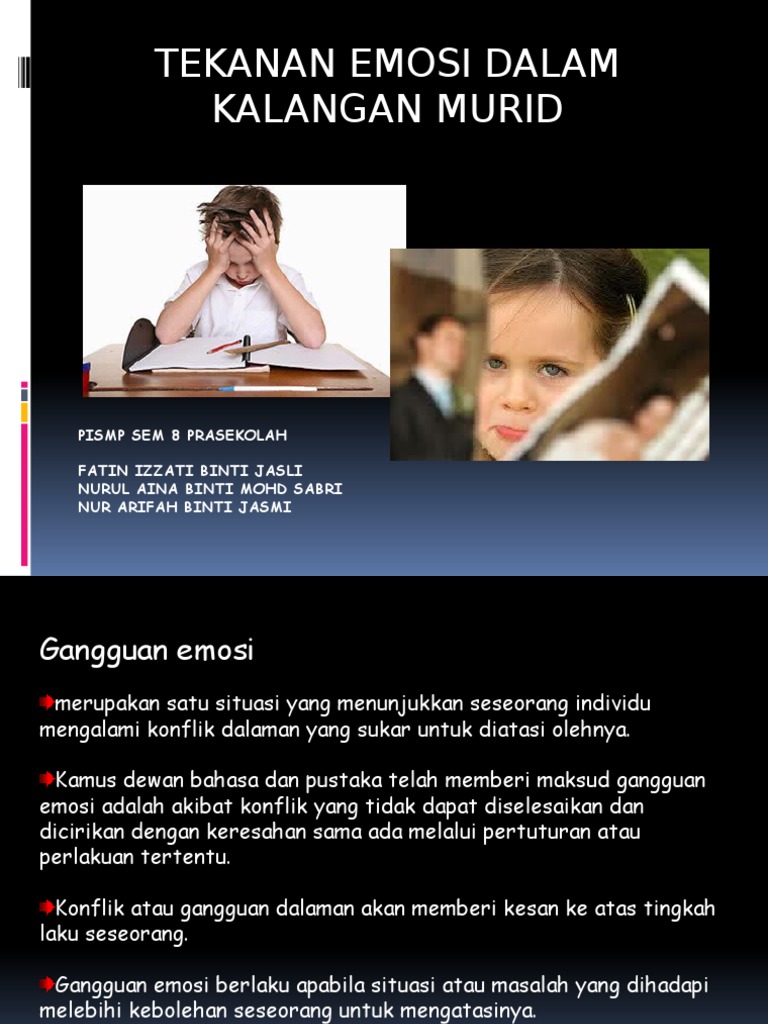 TEKANAN EMOSI DALAM KALANGAN MURID

PISMP SEM 8 PRASEKOLAH

FATIN IZZATI BINTI JASLI
NURUL AINA BINTI MOHD SABRI
NUR ARIFAH BINTI JASMI

Gangguan emosi

merupakan satu situasi yang menunjukkan seseorang individu mengalami konflik dalaman yang sukar untuk diatasi olehnya.

Kamus dewan bahasa dan pustaka telah memberi maksud gangguan emosi adalah akibat konflik yang tidak dapat diselesaikan dan dicirikan dengan keresahan sama ada melalui pertuturan atau perlakuan tertentu.

Konflik atau gangguan dalaman akan memberi kesan ke atas tingkah laku seseorang.

Gangguan emosi berlaku apabila situasi atau masalah yang dihadapi melebihi kebolehan seseorang untuk mengatasinya.